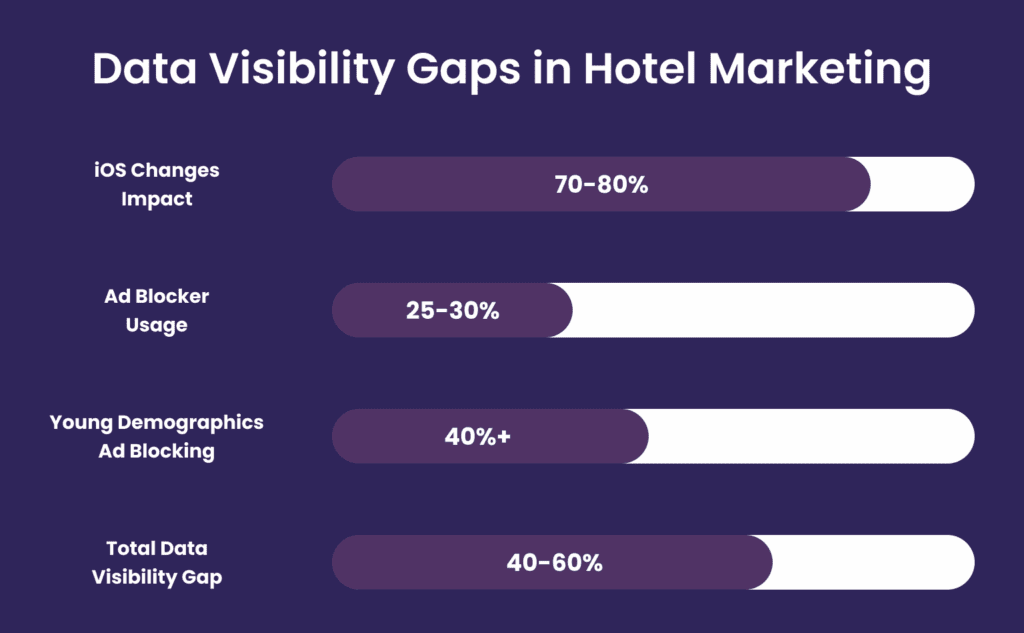 Data Visibility Gaps in Hotel Marketing

iOS Changes Impact
70-80%

Ad Blocker Usage
25-30%

Young Demographics Ad Blocking
40%+

Total Data Visibility Gap
40-60%